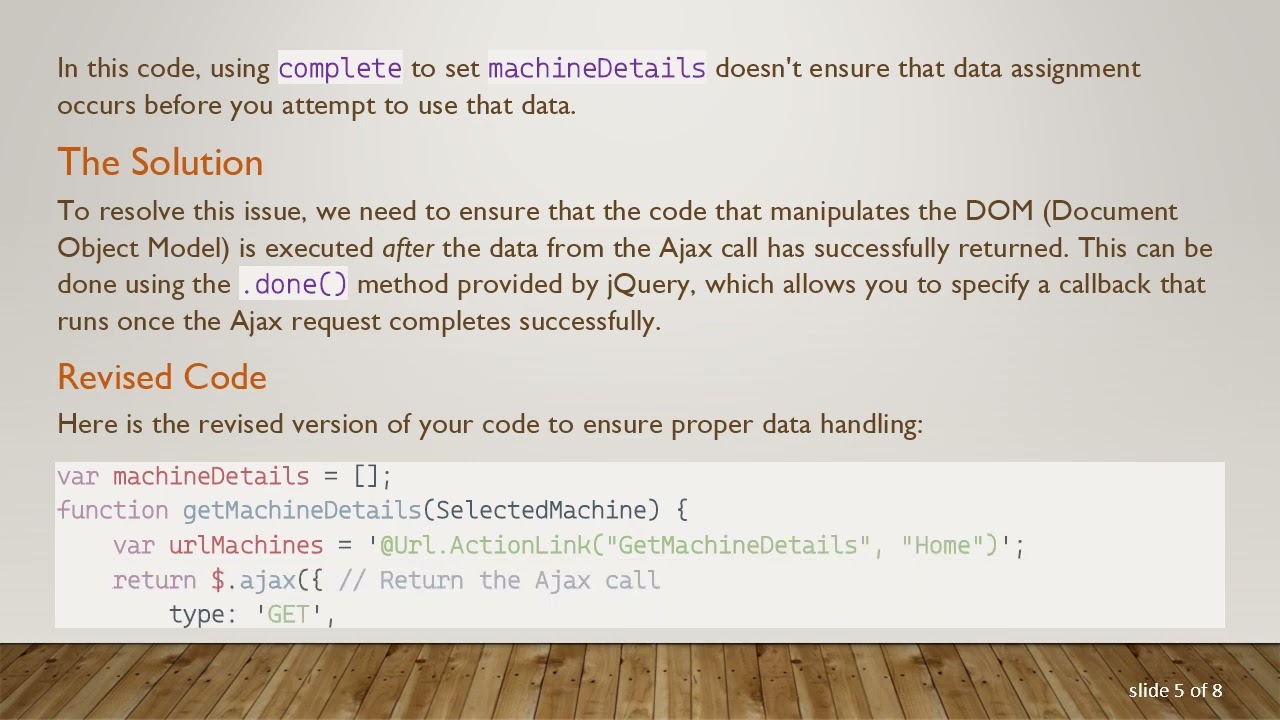 In this code, using complete to set machineDetails doesn't ensure that data assignment occurs before you attempt to use that data.

The Solution

To resolve this issue, we need to ensure that the code that manipulates the DOM (Document Object Model) is executed after the data from the Ajax call has successfully returned. This can be done using the .done() method provided by jQuery, which allows you to specify a callback that runs once the Ajax request completes successfully.

Revised Code

Here is the revised version of your code to ensure proper data handling:

var machineDetails = [];
function getMachineDetails(SelectedMachine) {
    var urlMachines = '@Url.ActionLink("GetMachineDetails", "Home")';
    return $.ajax({ // Return the Ajax call
        type: 'GET',

slide 5 of 8